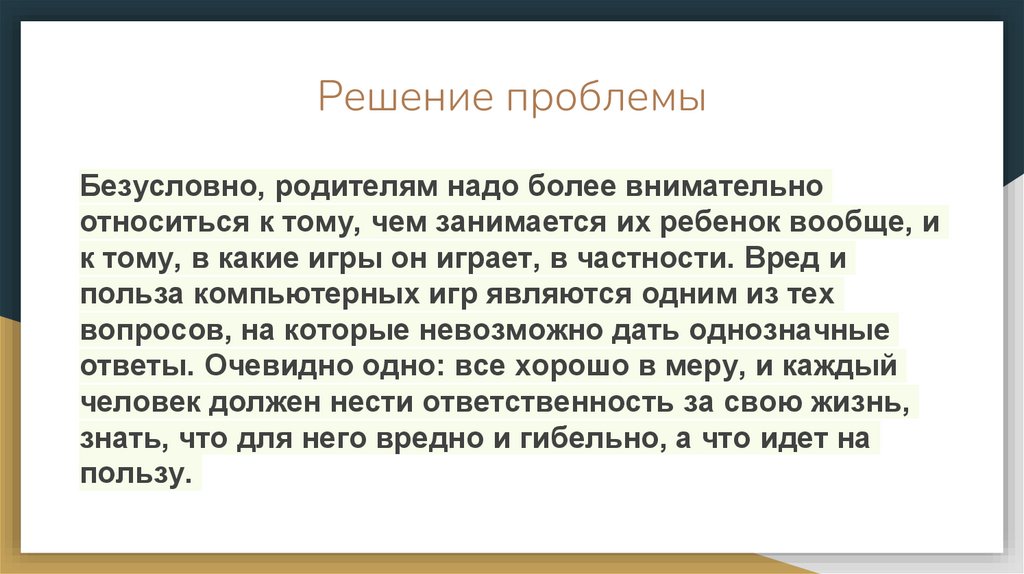 Решение проблемы

Безусловно, родителям надо более внимательно относиться к тому, чем занимается их ребенок вообще, и к тому, в какие игры он играет, в частности. Вред и польза компьютерных игр являются одним из тех вопросов, на которые невозможно дать однозначные ответы. Очевидно одно: все хорошо в меру, и каждый человек должен нести ответственность за свою жизнь, знать, что для него вредно и гибельно, а что идет на пользу.